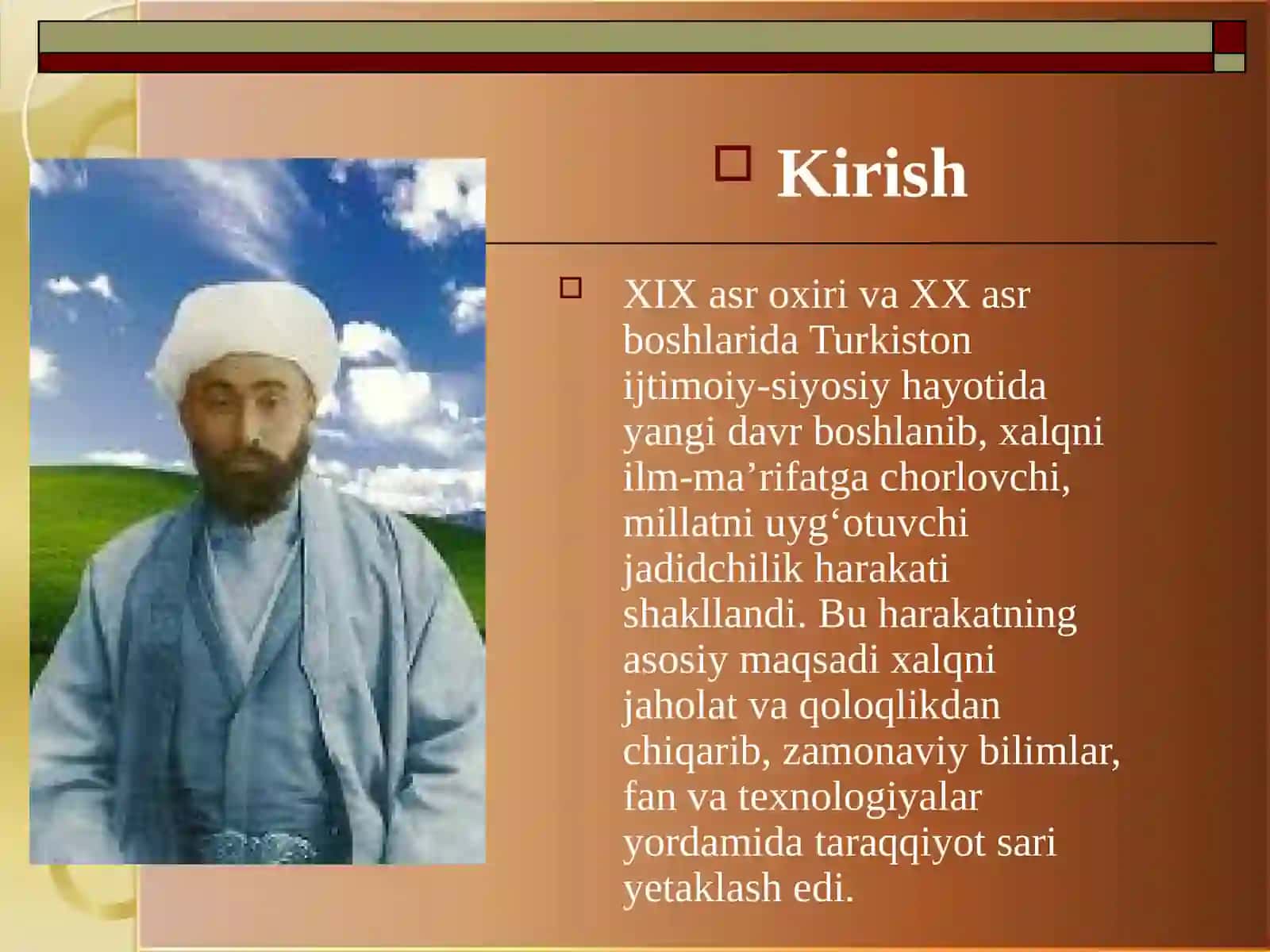 Kirish

XIX asr oxiri va XX asr boshlarida Turkiston ijtimoiy-siyosiy hayotida yangi davr boshlanib, xalqni ilm-ma’rifatga chorlovchi, millatni uyg‘otuvchi jadidchilik harakati shakllandi. Bu harakatning asosiy maqsadi xalqni jaholat va qoloqlikdan chiqarib, zamonaviy bilimlar, fan va texnologiyalar yordamida taraqqiyot sari yetaklash edi.